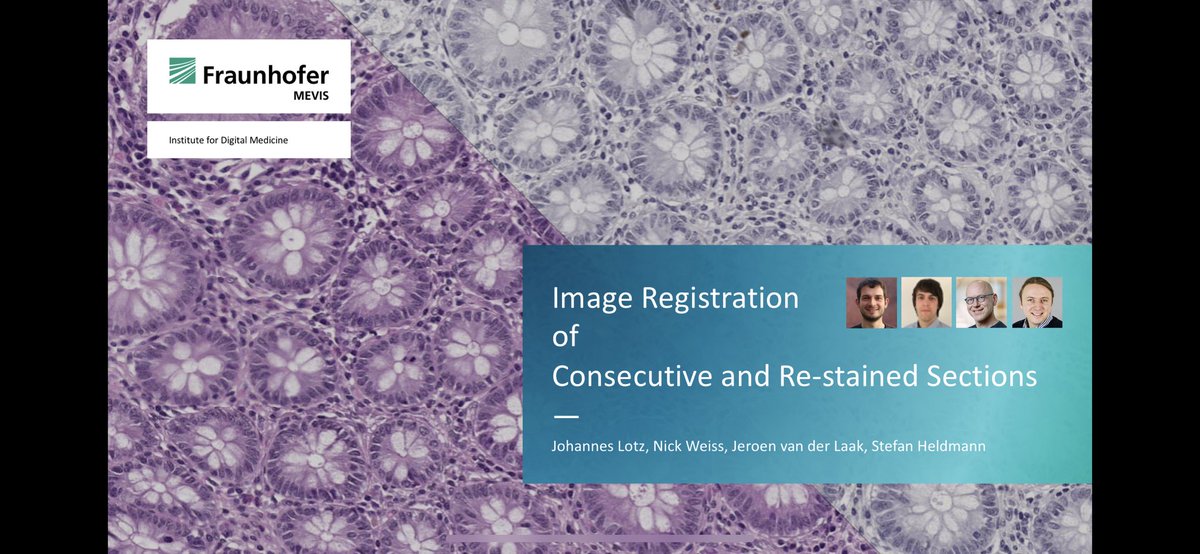 Fraunhofer
MEVIS

Institute for Digital Medicine

Image Registration
of
Consecutive and Re-stained Sections
—
Johannes Lotz, Nick Weiss, Jeroen van der Laak, Stefan Heldmann